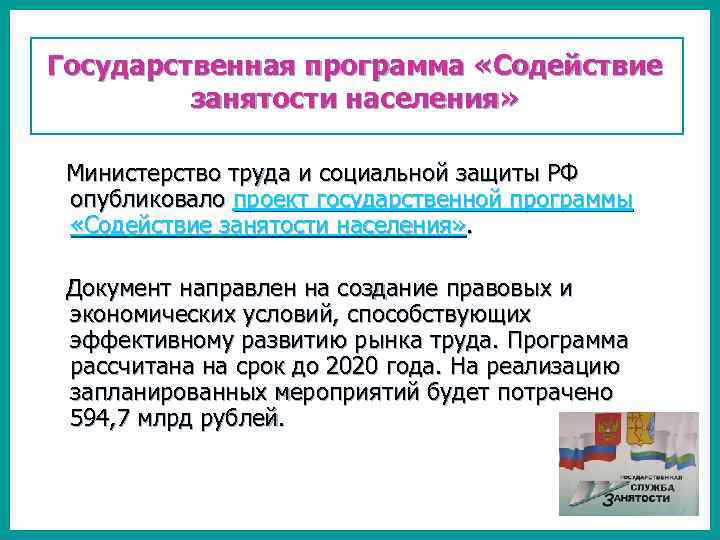 Государственная программа «Содействие занятости населения»

Министерство труда и социальной защиты РФ опубликовало проект государственной программы «Содействие занятости населения».

Документ направлен на создание правовых и экономических условий, способствующих эффективному развитию рынка труда. Программа рассчитана на срок до 2020 года. На реализацию запланированных мероприятий будет потрачено 594,7 млрд рублей.

ГОСУДАРСТВЕННАЯ СЛУЖБА ЗАНЯТОСТИ